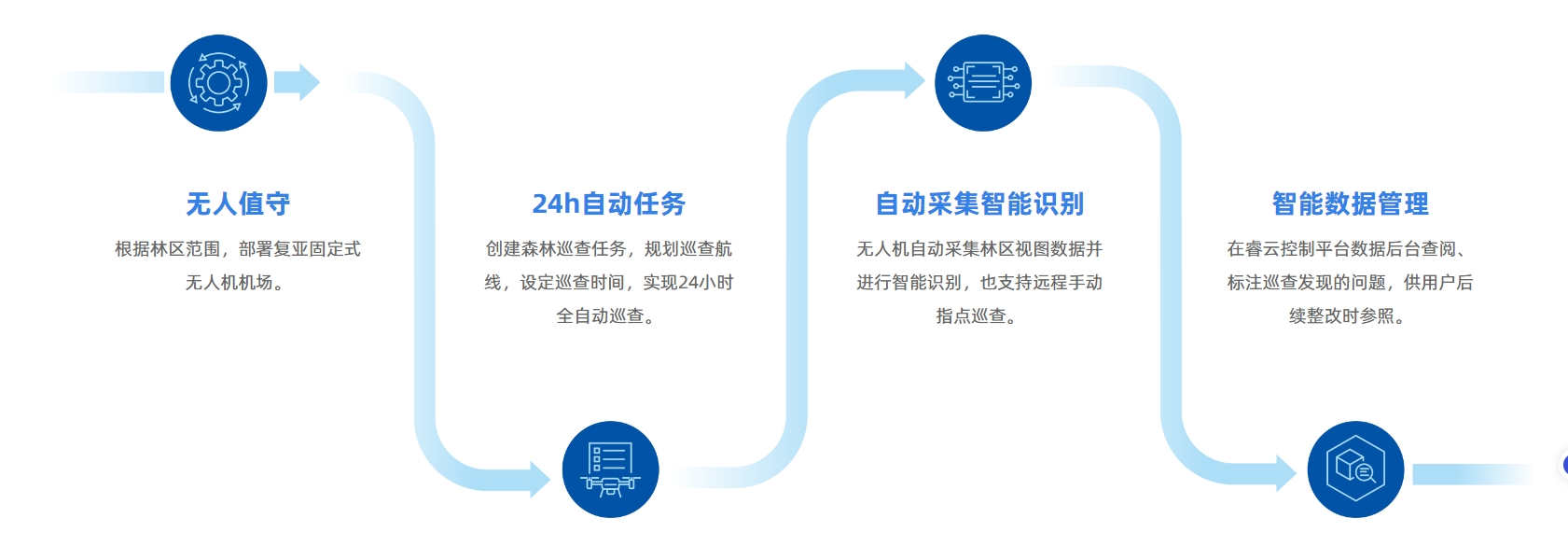 无人值守

根据林区范围，部署复亚固定式无人机机场。

24h自动任务

创建森林巡查任务，规划巡查航线，设定巡查时间，实现24小时全自动巡查。

自动采集智能识别

无人机自动采集林区视图数据并进行智能识别，也支持远程手动指点巡查。

智能数据管理

在睿云控制平台数据后台查阅、标注巡查发现的问题，供用户后续整改时参照。